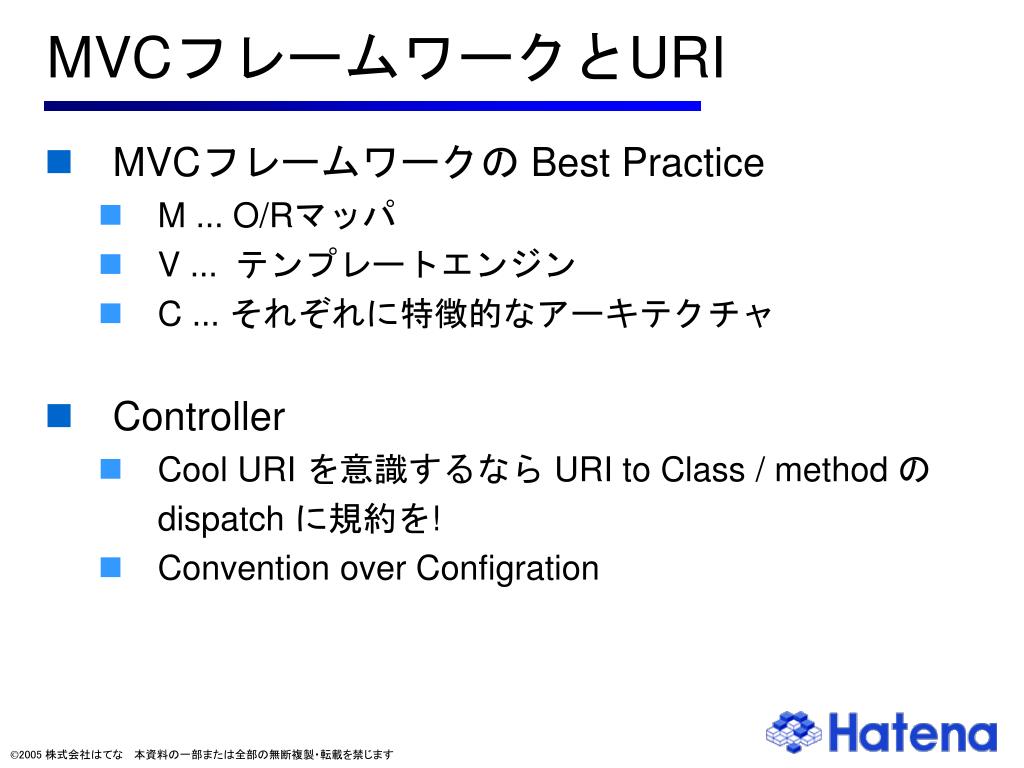 MVCフレームワークとURI

MVCフレームワークの Best Practice

M ... O/Rマッパ

V ... テンプレートエンジン

C ... それぞれに特徴的なアーキテクチャ

Controller

Cool URI を意識するなら URI to Class / method の dispatch に規約を!

Convention over Configration

©2005 株式会社はてな　本資料の一部または全部の無断複製・転載を禁じます

Hatena